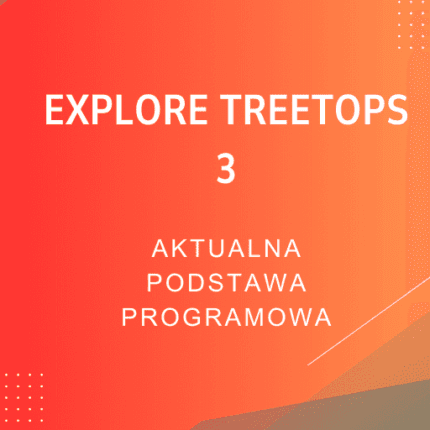 EXPLORE TREETOPS 3

AKTUALNA PODSTAWA PROGRAMOWA